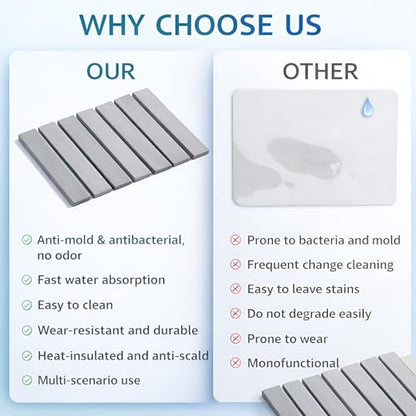 WHY CHOOSE US

OUR

Anti-mold & antibacterial, no odor

Fast water absorption

Easy to clean

Wear-resistant and durable

Heat-insulated and anti-scald

Multi-scenario use

OTHER

Prone to bacteria and mold

Frequent change cleaning

Easy to leave stains

Do not degrade easily

Prone to wear

Monofunctional